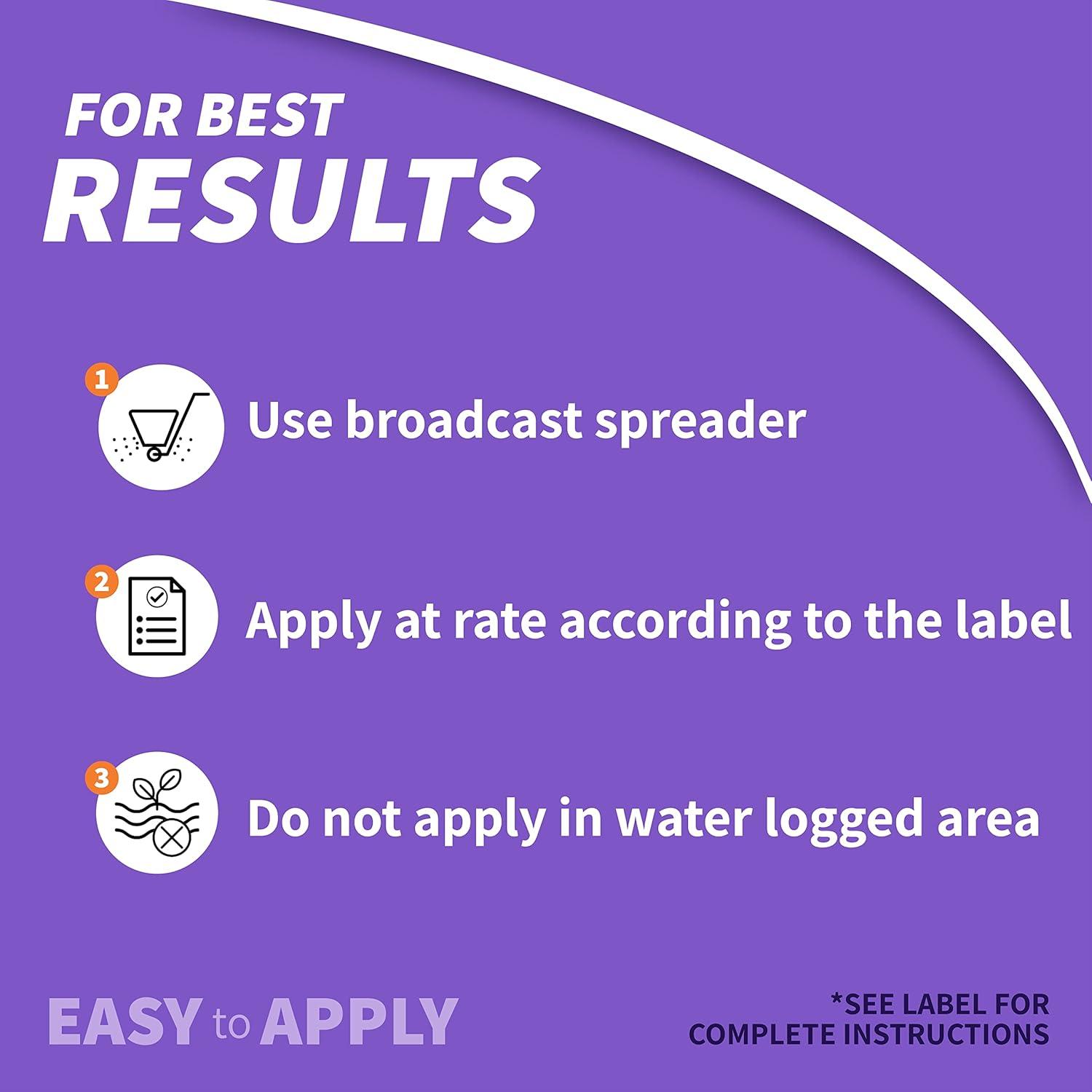 FOR BEST
RESULTS

1
Use broadcast spreader

2
Apply at rate according to the label

3
Do not apply in water logged area

EASY to APPLY

*SEE LABEL FOR COMPLETE INSTRUCTIONS